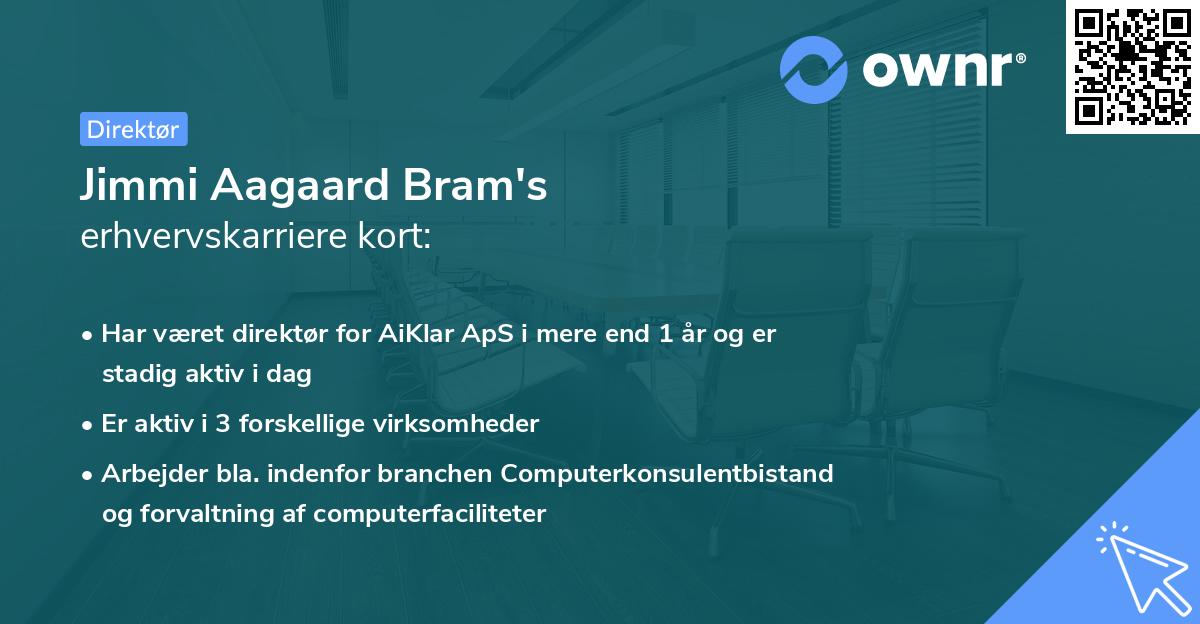 ownr®

Direktør

Jimmi Aagaard Bram's
erhvervskarriere kort:

• Har været direktør for AiKlar ApS i mere end 1 år og er stadig aktiv i dag
• Er aktiv i 3 forskellige virksomheder
• Arbejder bla. indenfor branchen Computerkonsulentbistand og forvaltning af computerfaciliteter